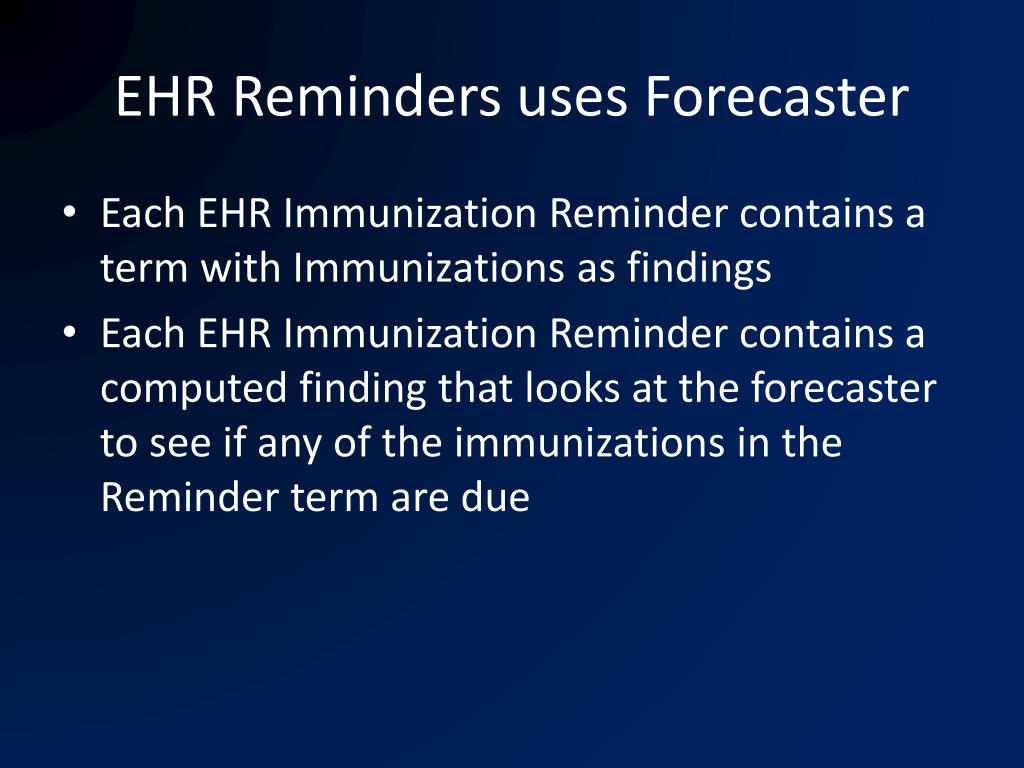 EHR Reminders uses Forecaster

• Each EHR Immunization Reminder contains a term with Immunizations as findings
• Each EHR Immunization Reminder contains a computed finding that looks at the forecaster to see if any of the immunizations in the Reminder term are due